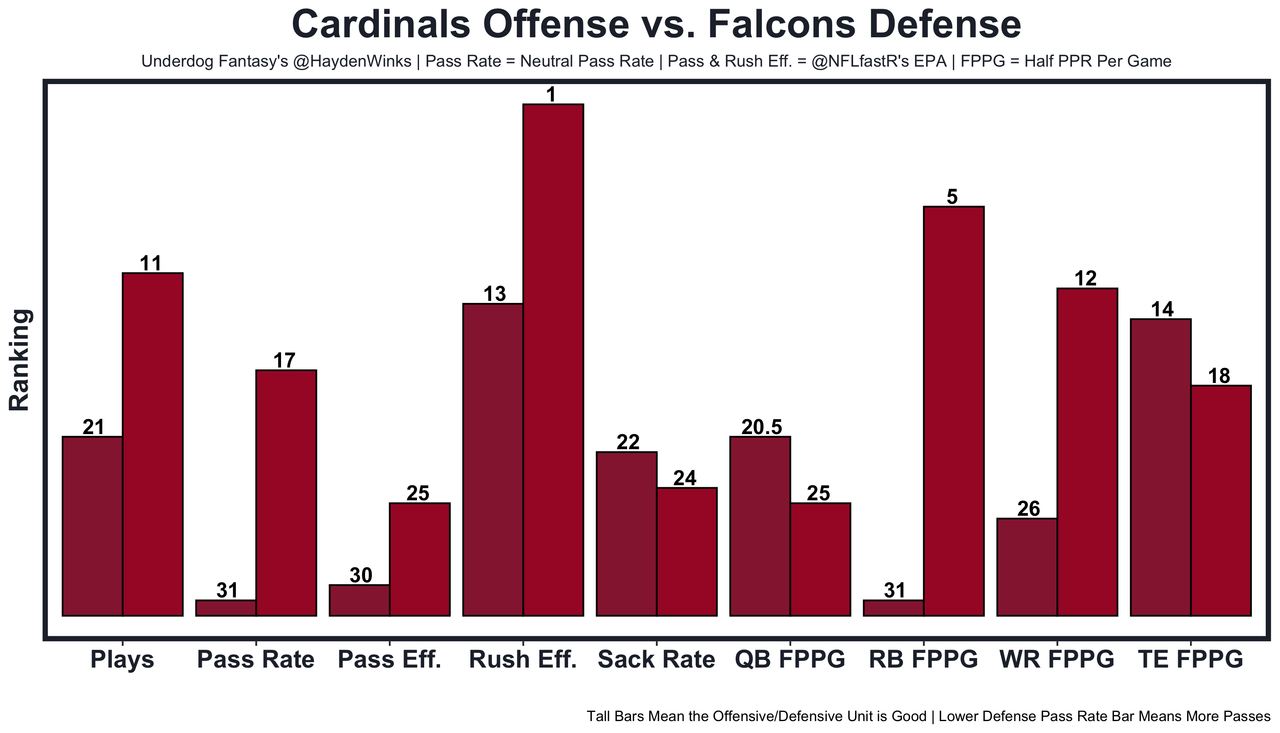 Cardinals Offense vs. Falcons Defense

Underdog Fantasy's @HaydenWinks | Pass Rate = Neutral Pass Rate | Pass & Rush Eff. = @NFLfastR's EPA | FPPG = Half PPR Per Game

Ranking

21 11 31 17 30 25 13 1 22 24 20.5 25 31 5 26 12 14 18

Plays Pass Rate Pass Eff. Rush Eff. Sack Rate QB FPPG RB FPPG WR FPPG TE FPPG

Tall Bars Mean the Offensive/Defensive Unit is Good | Lower Defense Pass Rate Bar Means More Passes